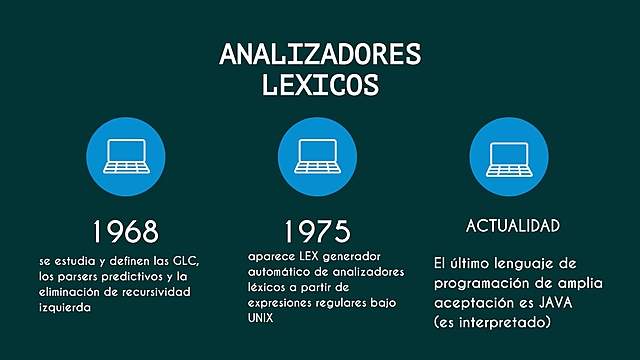 ANALIZADORES LEXICOS

1968
se estudia y definen las GLC, los parsers predictivos y la eliminación de recursividad izquierda

1975
aparece LEX generador automático de analizadores léxicos a partir de expresiones regulares bajo UNIX

ACTUALIDAD
El último lenguaje de programación de amplia aceptación es JAVA (es interpretado)